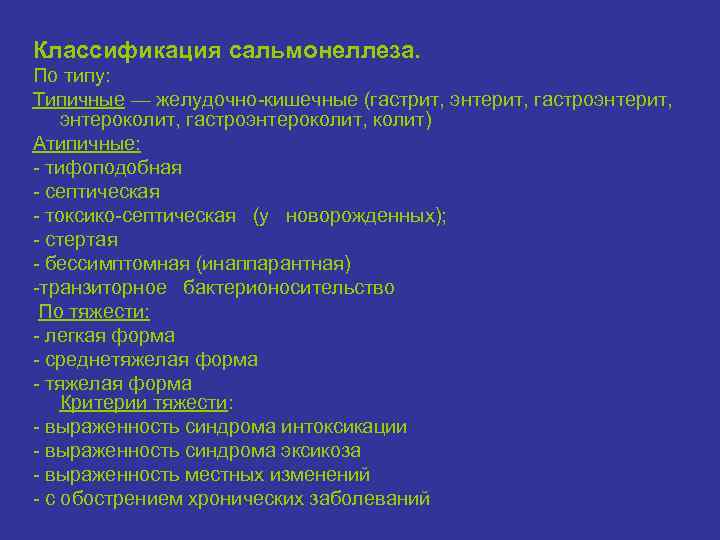 Классификация сальмонеллеза.
По типу:
Типичные — желудочно-кишечные (гастрит, энтерит, гастроэнтерит, энтероколит, гастроэнтероколит, колит)
Атипичные:
- тифоподобная
- септическая
- токсико-септическая (у новорожденных);
- стертая
- бессимптомная (инаппарантная)
-транзиторное бактерионосительство
По тяжести:
- легкая форма
- среднетяжелая форма
- тяжелая форма
Критерии тяжести:
- выраженность синдрома интоксикации
- выраженность синдрома эксикоза
- выраженность местных изменений
- с обострением хронических заболеваний